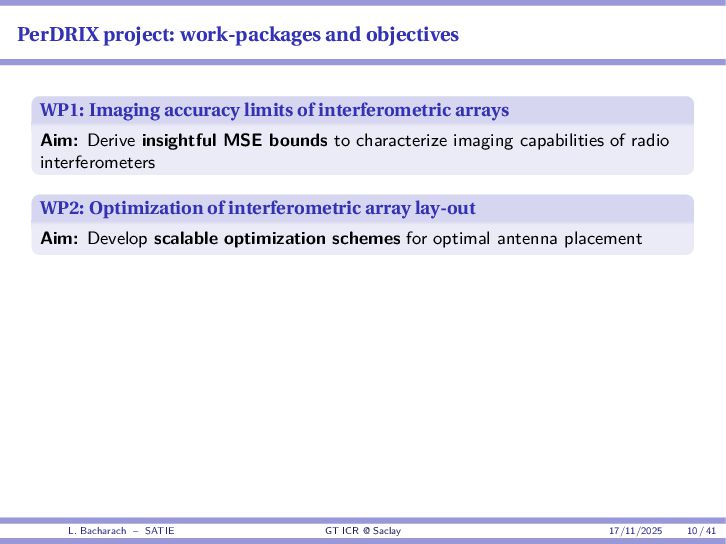 PerDRIX project: work-packages and objectives

WP1: Imaging accuracy limits of interferometric arrays

Aim: Derive insightful MSE bounds to characterize imaging capabilities of radio interferometers

WP2: Optimization of interferometric array lay-out

Aim: Develop scalable optimization schemes for optimal antenna placement

L. Bacharach – SATIE GT ICR @ Saclay 17/11/2025 10 / 41